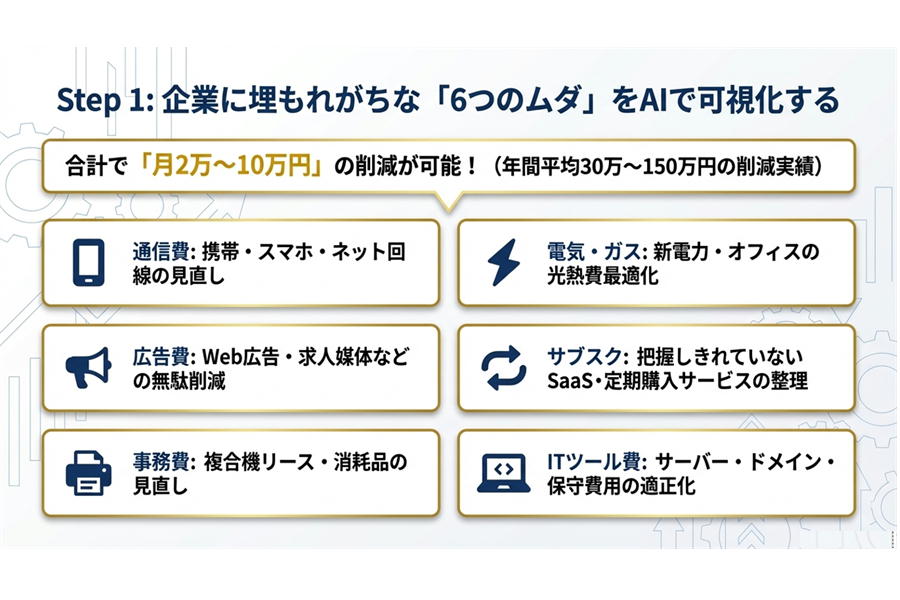 Step 1: 企業に埋もれがちな「6つのムダ」をAIで可視化する

合計で「月2万〜10万円」の削減が可能！（年間平均30万〜150万円の削減実績）

通信費: 携帯・スマホ・ネット回線の見直し

電気・ガス: 新電力・オフィスの光熱費最適化

広告費: Web広告・求人媒体などの無駄削減

サブスク: 把握しきれていないSaaS・定期購入サービスの整理

事務費: 複合機リース・消耗品の見直し

ITツール費: サーバー・ドメイン・保守費用の適正化